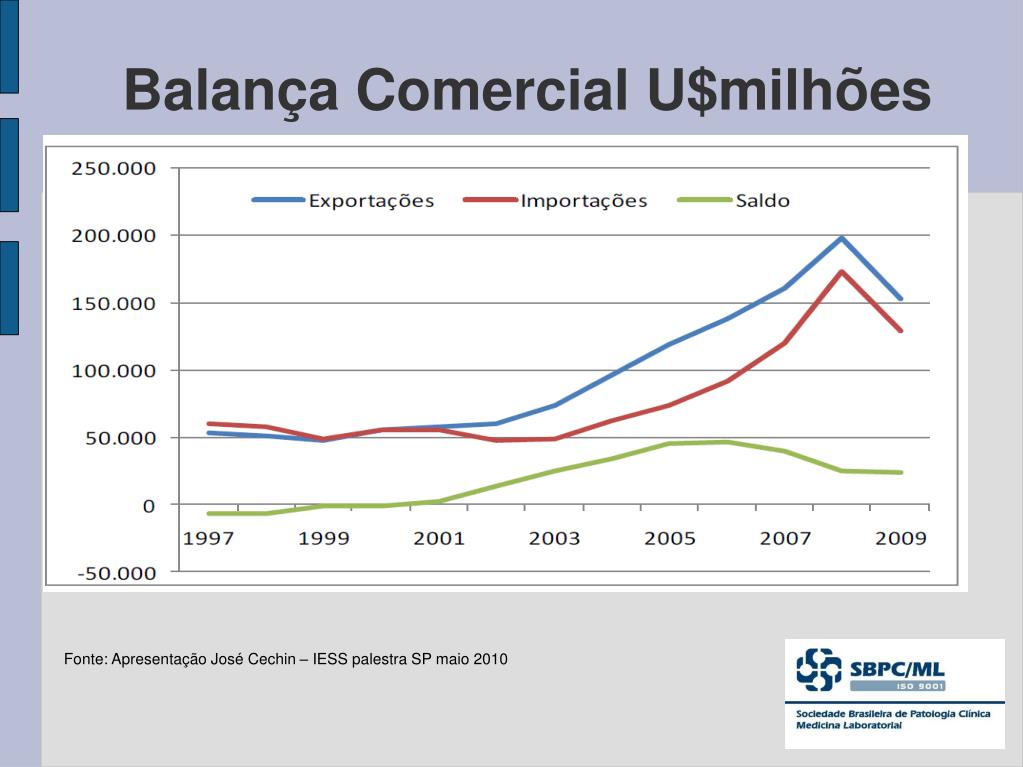 Balança Comercial U$milhões

250.000
200.000
150.000
100.000
50.000
0
-50.000

Exportações Importações Saldo

1997 1999 2001 2003 2005 2007 2009

Fonte: Apresentação José Cechin – IESS palestra SP maio 2010

SBPC/ML
ISO 9001
Sociedade Brasileira de Patologia Clínica
Medicina Laboratorial